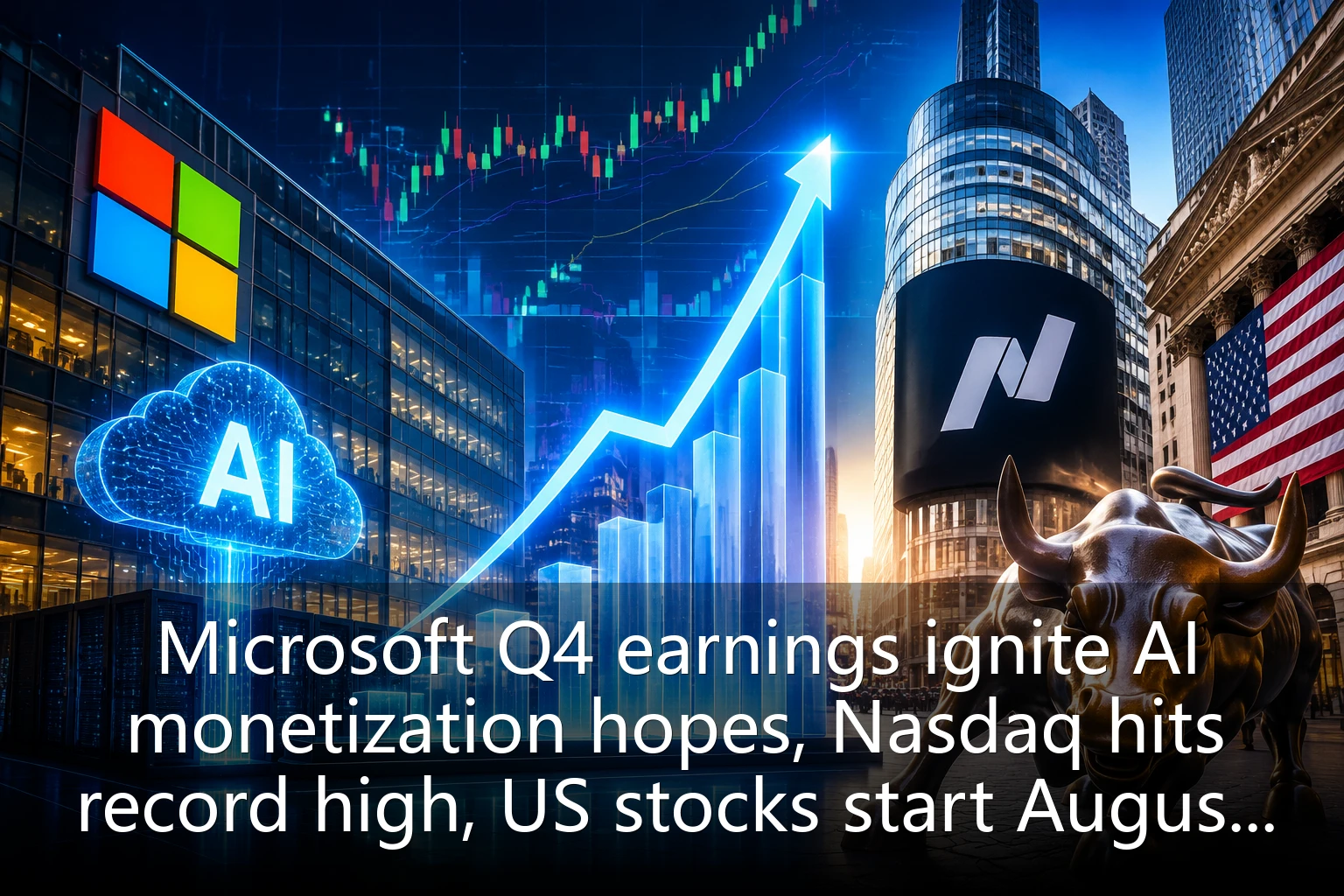 AI

Microsoft Q4 earnings ignite AI monetization hopes, Nasdaq hits record high, US stocks start Augus...